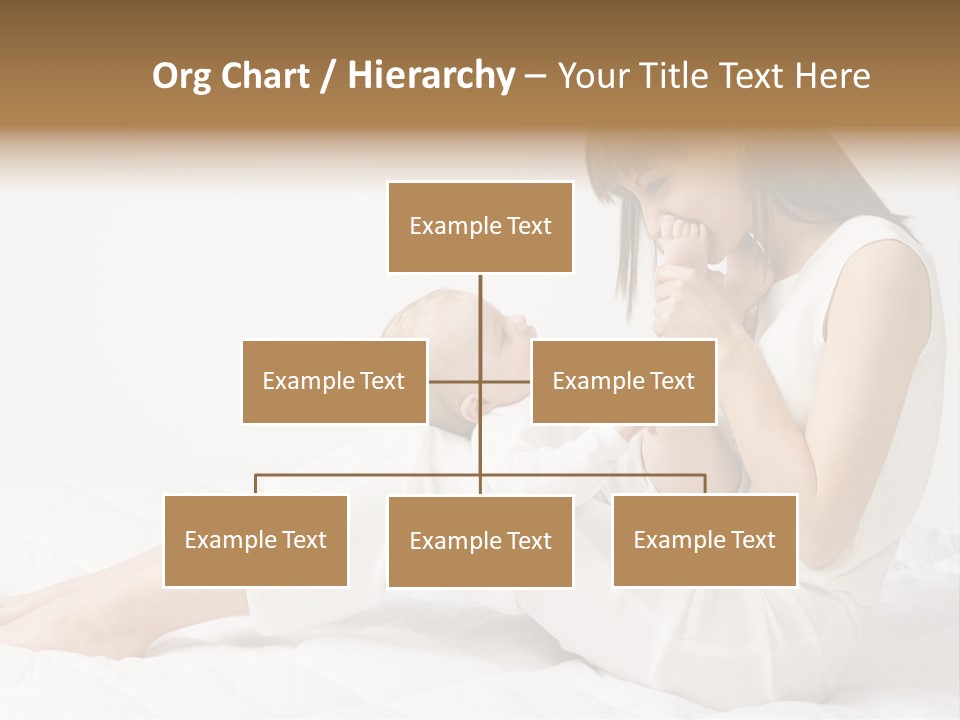 Org Chart / Hierarchy – Your Title Text Here

Example Text

Example Text

Example Text

Example Text

Example Text

Example Text